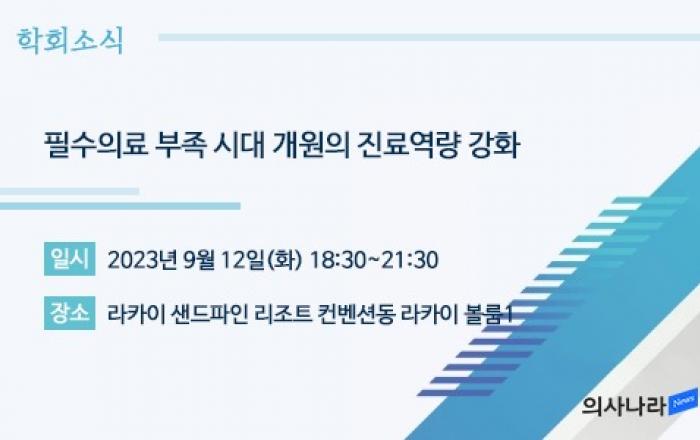 학회소식

필수의료 부족 시대 개원의 진료역량 강화

일시 2023년 9월 12일(화) 18:30~21:30

장소 라카이 샌드파인 리조트 컨벤션동 라카이 볼룸1

의사나라 News